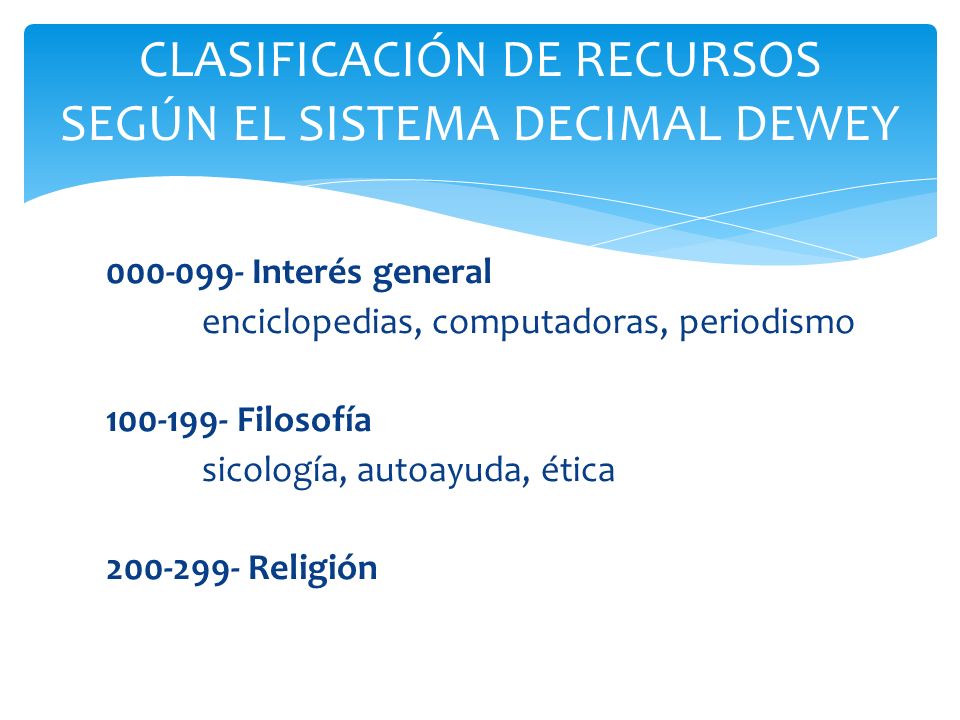 CLASIFICACIÓN DE RECURSOS SEGÚN EL SISTEMA DECIMAL DEWEY

000-099- Interés general
enciclopedias, computadoras, periodismo

100-199- Filosofía
sicología, autoayuda, ética

200-299- Religión